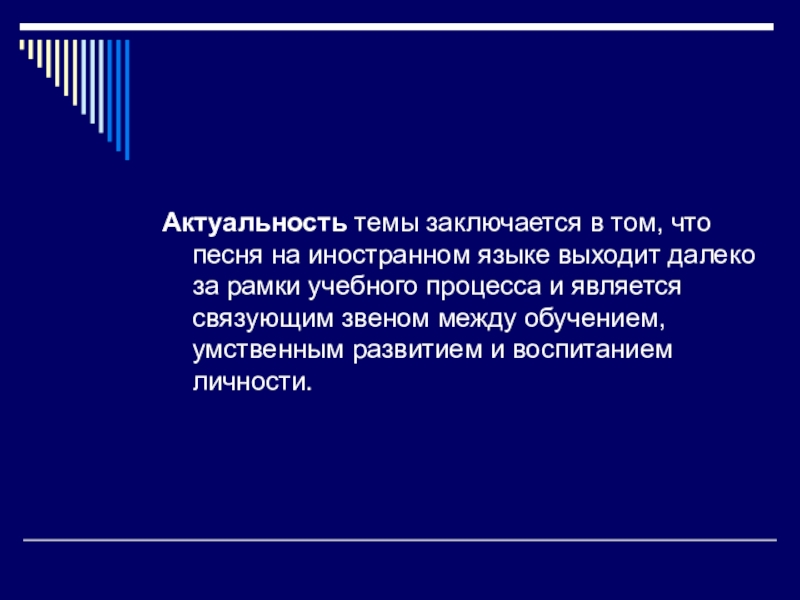 Актуальность темы заключается в том, что песня на иностранном языке выходит далеко за рамки учебного процесса и является связующим звеном между обучением, умственным развитием и воспитанием личности.